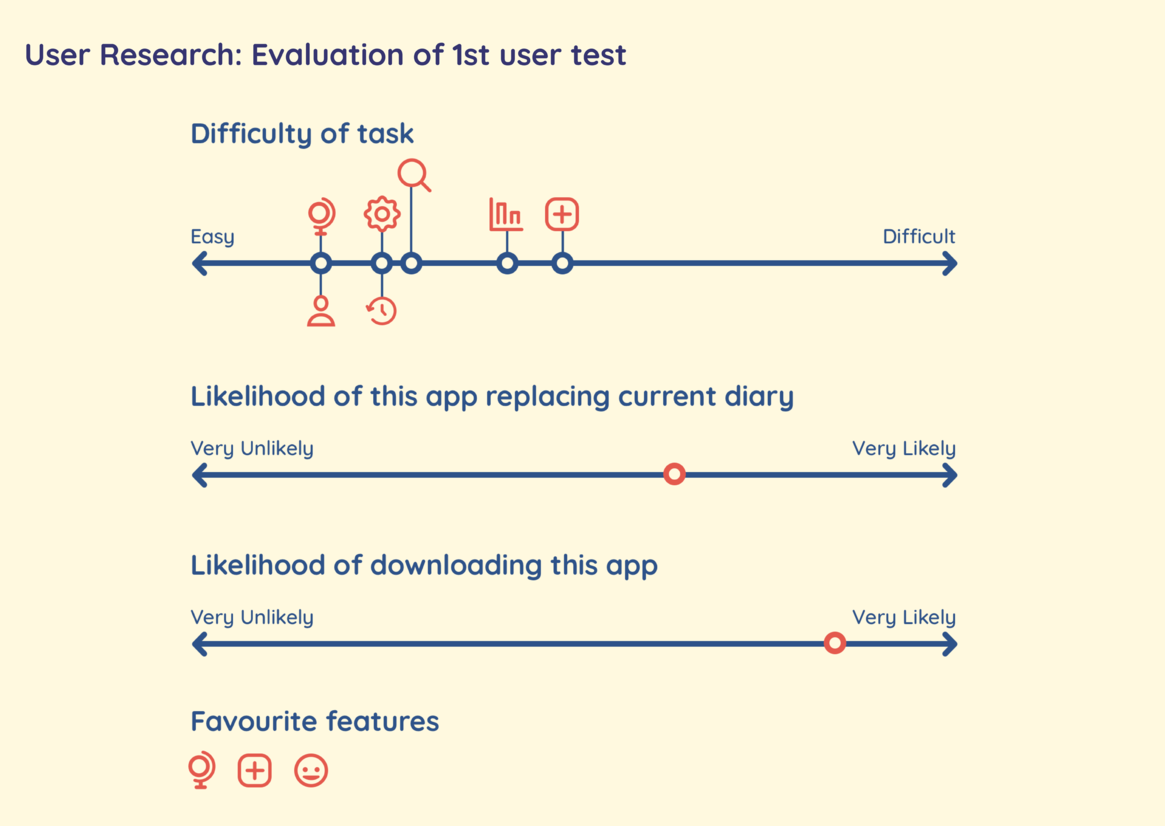 User Research: Evaluation of 1st user test

Difficulty of task

Easy

Difficult

Likelihood of this app replacing current diary

Very Unlikely

Very Likely

Likelihood of downloading this app

Very Unlikely

Very Likely

Favourite features